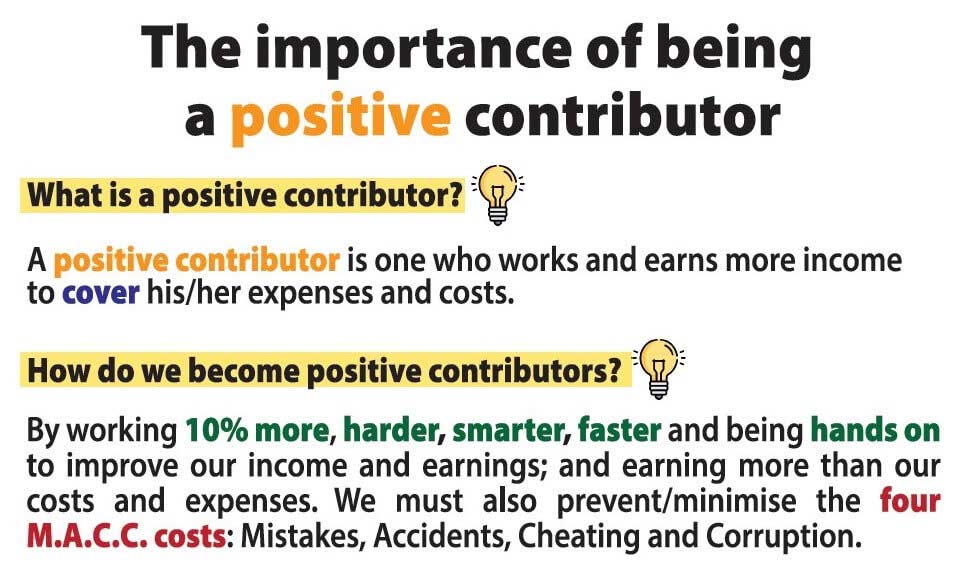 The importance of being a positive contributor

What is a positive contributor?

A positive contributor is one who works and earns more income to cover his/her expenses and costs.

How do we become positive contributors?

By working 10% more, harder, smarter, faster and being hands on to improve our income and earnings; and earning more than our costs and expenses. We must also prevent/minimise the four M.A.C.C. costs: Mistakes, Accidents, Cheating and Corruption.